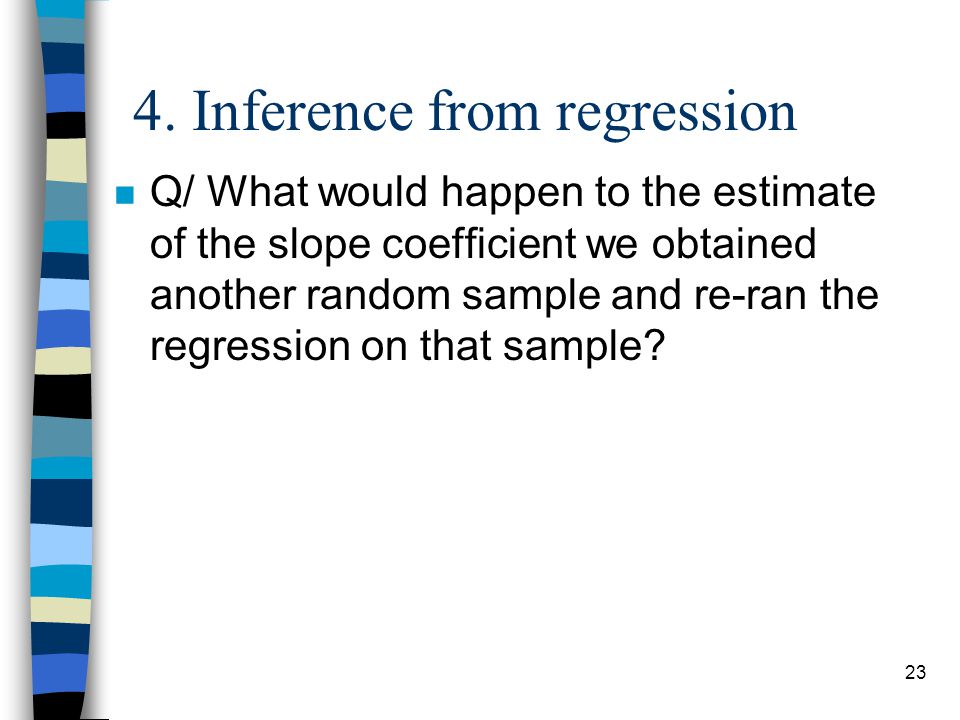 4. Inference from regression

Q/ What would happen to the estimate of the slope coefficient we obtained another random sample and re-ran the regression on that sample?

23